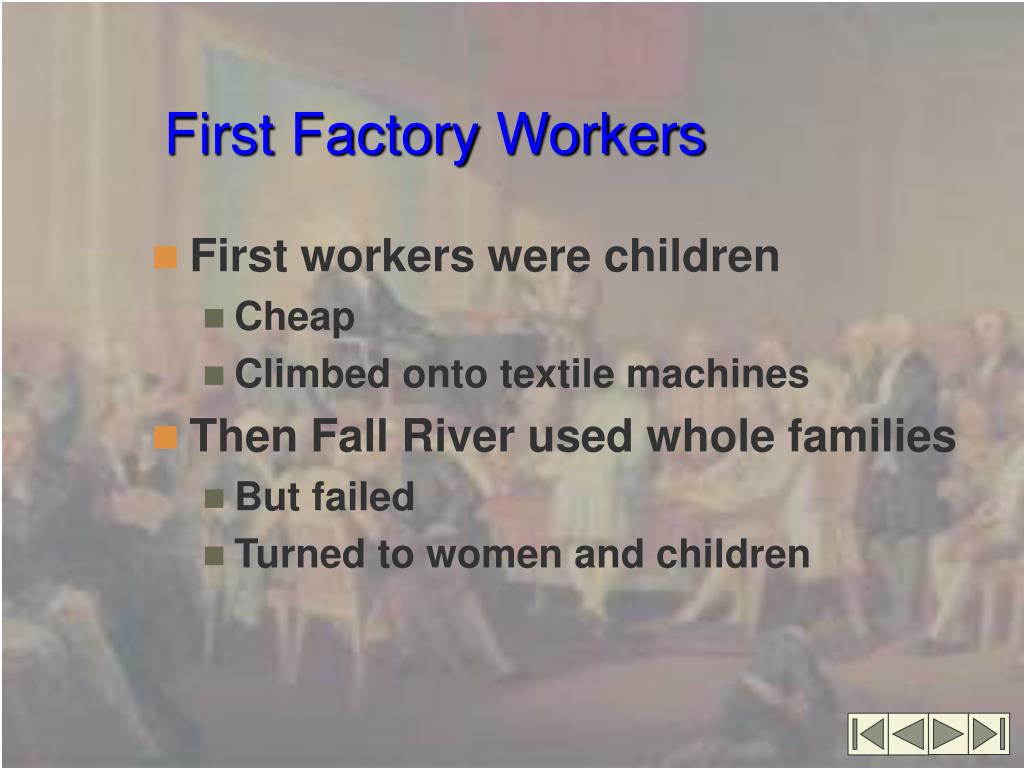 First Factory Workers

First workers were children
Cheap
Climbed onto textile machines
Then Fall River used whole families
But failed
Turned to women and children